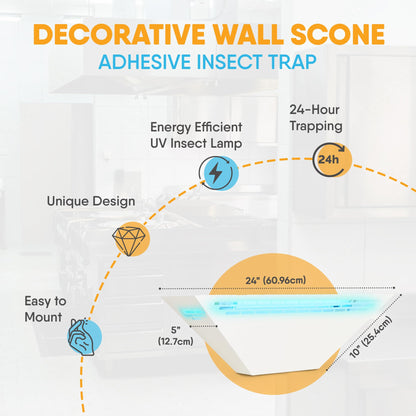 DECORATIVE WALL SCONE
ADHESIVE INSECT TRAP

24-Hour Trapping

24h

Energy Efficient UV Insect Lamp

Unique Design

Easy to Mount

24" (60.96cm)

5" (12.7cm)

10" (25.4cm)